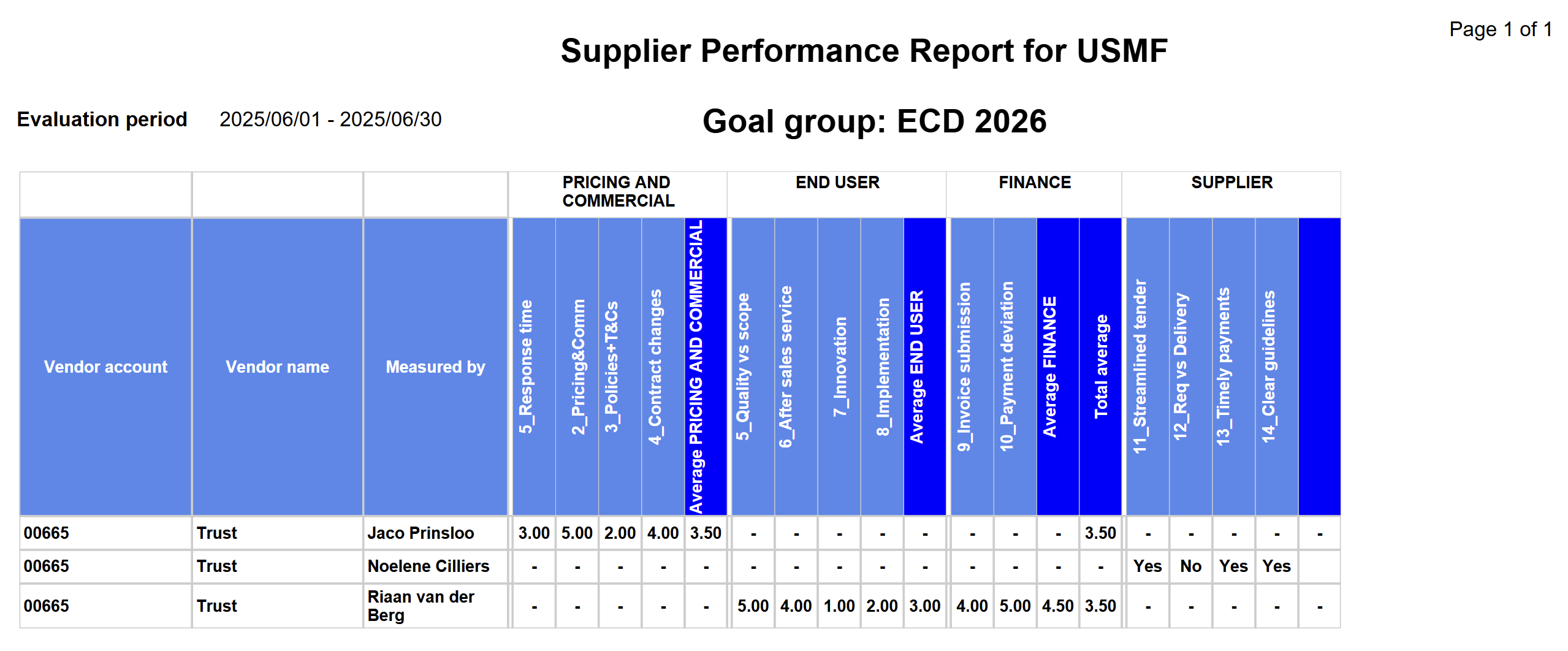 Page 1 of 1

Supplier Performance Report for USMF

Evaluation period 2025/06/01 - 2025/06/30

Goal group: ECD 2026

| | | | PRICING AND COMMERCIAL | | | | | END USER | | | | | FINANCE | | | | SUPPLIER | | | | |
|---|---|---|---|---|---|---|---|---|---|---|---|---|---|---|---|---|---|---|---|---|---|
| Vendor account | Vendor name | Measured by | 5_Response time | 2_Pricing&Comm | 3_Policies+T&Cs | 4_Contract changes | Average PRICING AND COMMERCIAL | 5_Quality vs scope | 6_After sales service | 7_Innovation | 8_Implementation | Average END USER | 9_Invoice submission | 10_Payment deviation | Average FINANCE | Total average | 11_Streamlined tender | 12_Req vs Delivery | 13_Timely payments | 14_Clear guidelines | |
| 00665 | Trust | Jaco Prinsloo | 3.00 | 5.00 | 2.00 | 4.00 | 3.50 | - | - | - | - | - | - | - | - | 3.50 | - | - | - | - | - |
| 00665 | Trust | Noelene Cilliers | - | - | - | - | - | - | - | - | - | - | - | - | - | - | Yes | No | Yes | Yes | |
| 00665 | Trust | Riaan van der Berg | - | - | - | - | - | 5.00 | 4.00 | 1.00 | 2.00 | 3.00 | 4.00 | 5.00 | 4.50 | 3.50 | - | - | - | - | - |